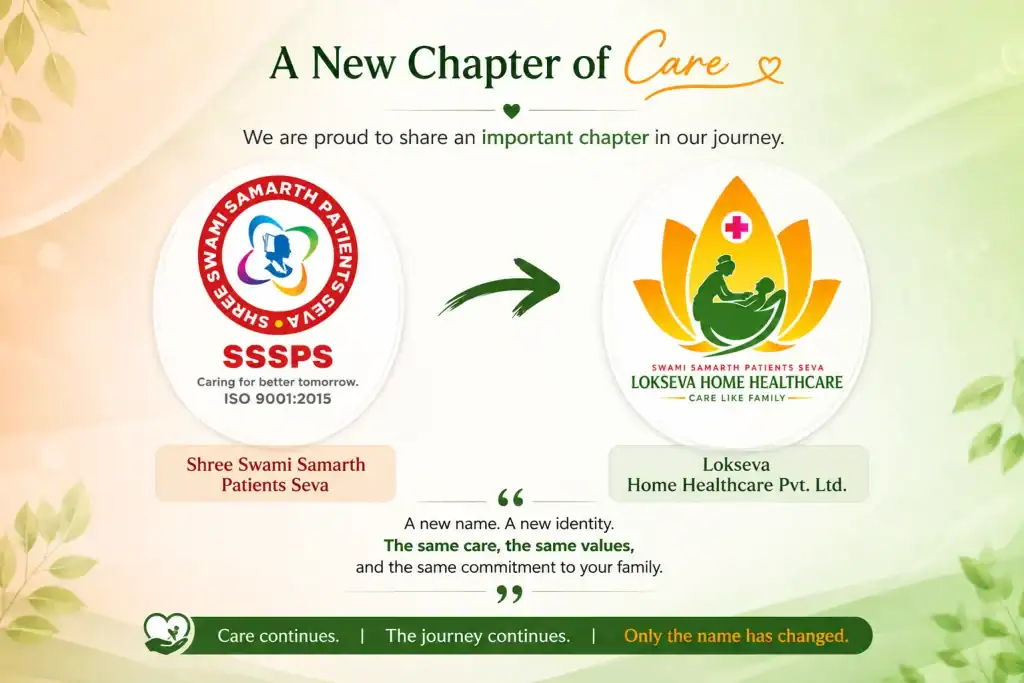 A New Chapter of Care

We are proud to share an important chapter in our journey.

SHREE SWAMI SAMARTH PATIENTS SEVA

SSSPS

Caring for better tomorrow.
ISO 9001:2015

SWAMI SAMARTH PATIENTS SEVA
LOKSEVA HOME HEALTHCARE
CARE LIKE FAMILY

Shree Swami Samarth Patients Seva

Lokseva Home Healthcare Pvt. Ltd.

“

A new name. A new identity.
The same care, the same values,
and the same commitment to your family.

”

Care continues. | The journey continues. | Only the name has changed.